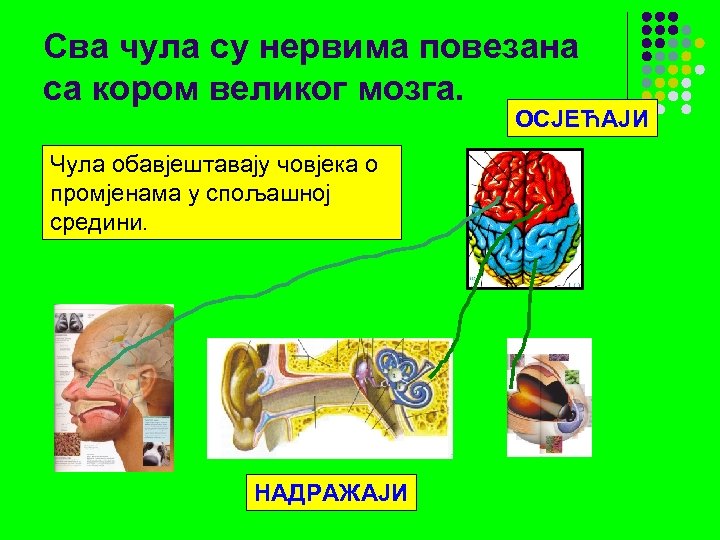 Сва чула су нервима повезана са кором великог мозга.

ОСЈЕЋАЈИ

Чула обавјештавају човјека о промјенама у спољашној средини.

НАДРАЖАЈИ